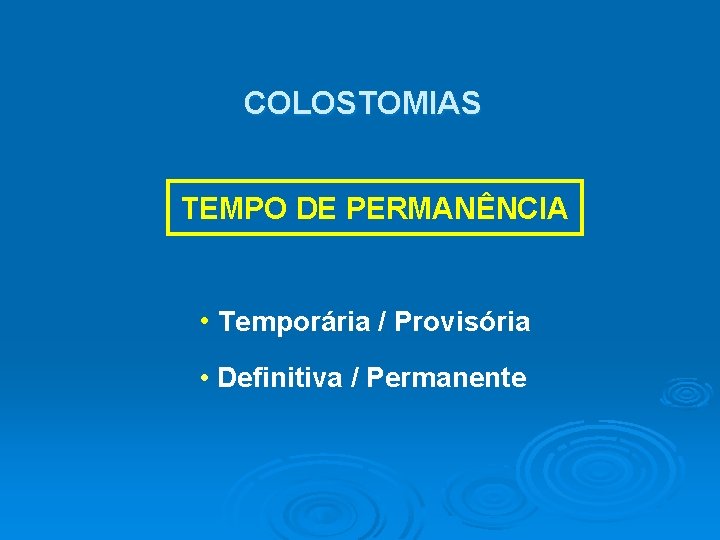 COLOSTOMIAS

TEMPO DE PERMANÊNCIA

• Temporária / Provisória

• Definitiva / Permanente